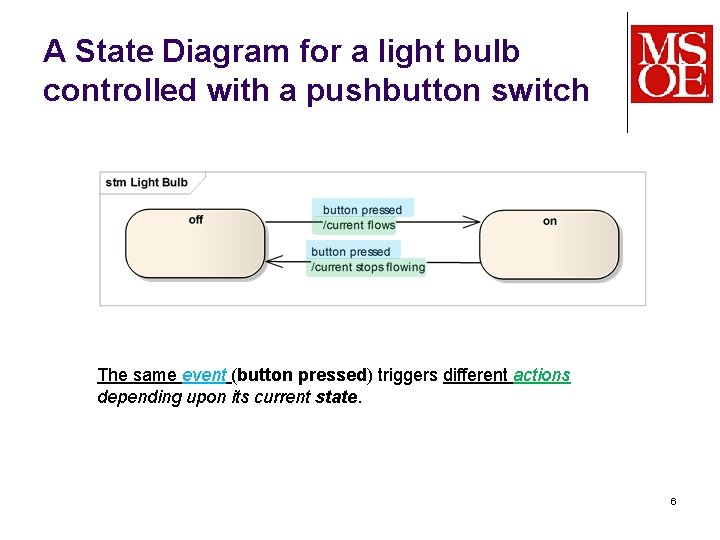 A State Diagram for a light bulb controlled with a pushbutton switch

MSOE

stm Light Bulb

off

button pressed
/current flows

on

button pressed
/current stops flowing

The same event (button pressed) triggers different actions depending upon its current state.

6